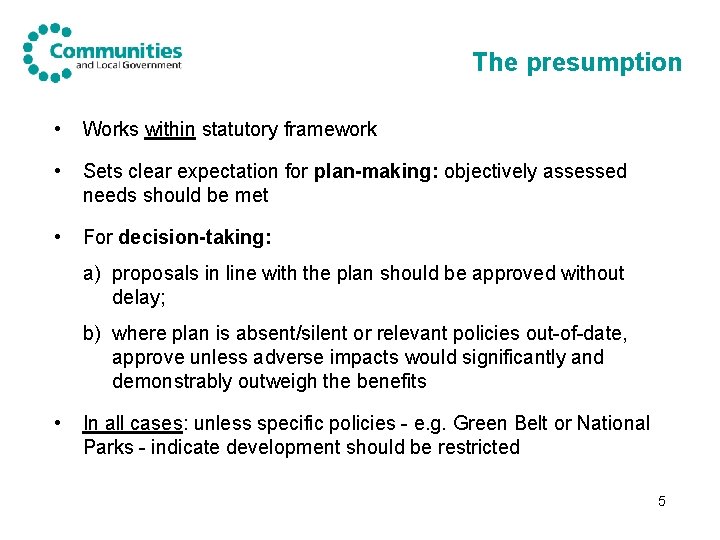 Communities and Local Government

The presumption

• Works within statutory framework

• Sets clear expectation for plan-making: objectively assessed needs should be met

• For decision-taking:

a) proposals in line with the plan should be approved without delay;

b) where plan is absent/silent or relevant policies out-of-date, approve unless adverse impacts would significantly and demonstrably outweigh the benefits

• In all cases: unless specific policies - e.g. Green Belt or National Parks - indicate development should be restricted

5